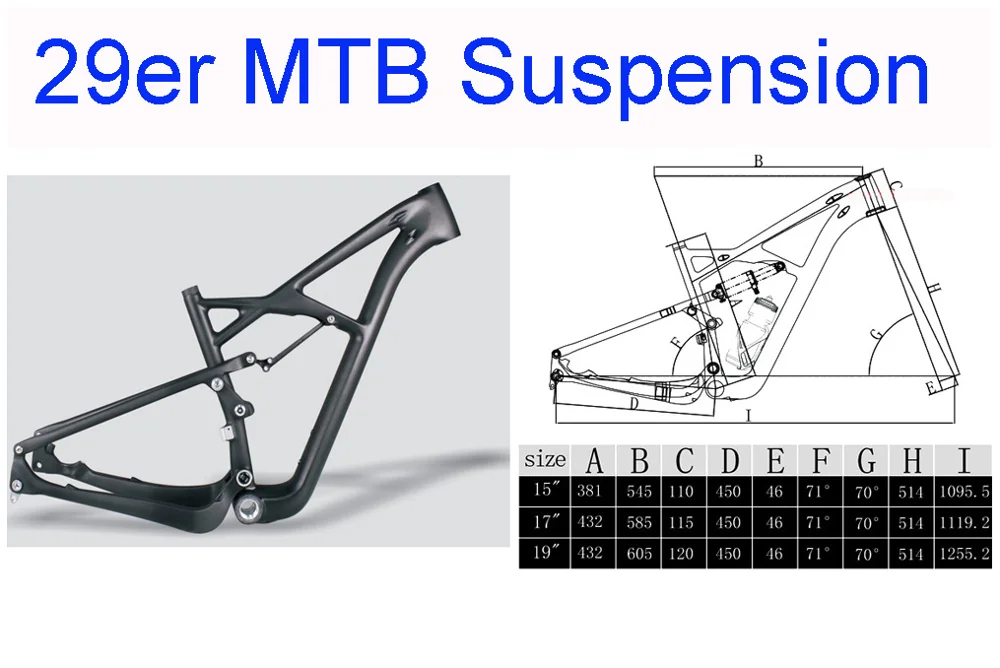 29er MTB Suspension

B
C
H
G
F
E
D
I

| size | A | B | C | D | E | F | G | H | I |
|---|---|---|---|---|---|---|---|---|---|
| 15″ | 381 | 545 | 110 | 450 | 46 | 71° | 70° | 514 | 1095.5 |
| 17″ | 432 | 585 | 115 | 450 | 46 | 71° | 70° | 514 | 1119.2 |
| 19″ | 432 | 605 | 120 | 450 | 46 | 71° | 70° | 514 | 1255.2 |